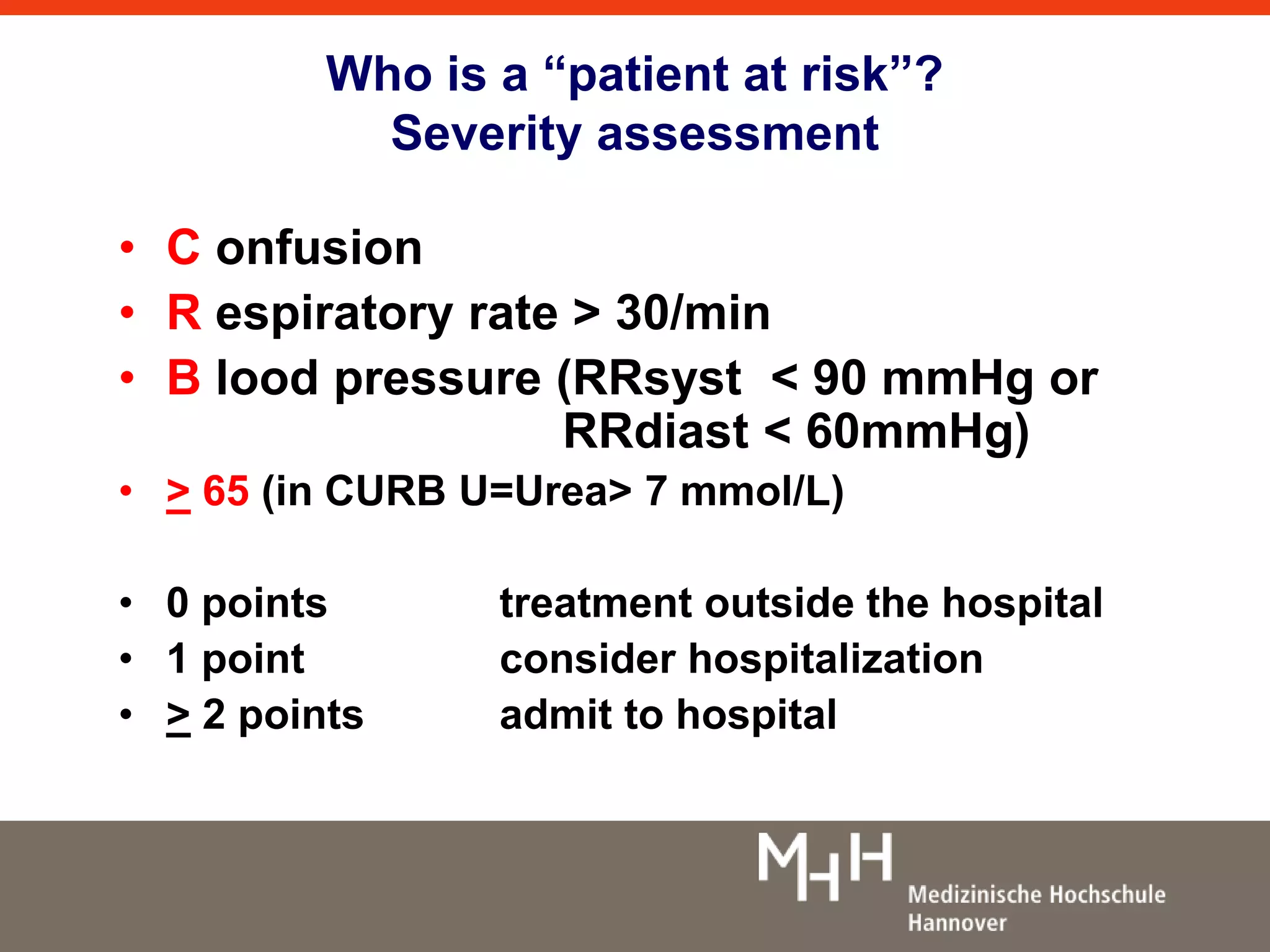 Who is a “patient at risk”?
Severity assessment

• C onfusion
• R espiratory rate > 30/min
• B lood pressure (RRsyst < 90 mmHg or RRdiast < 60mmHg)
• $\geq$ 65 (in CURB U=Urea> 7 mmol/L)

• 0 points treatment outside the hospital
• 1 point consider hospitalization
• $\geq$ 2 points admit to hospital

MHH Medizinische Hochschule Hannover